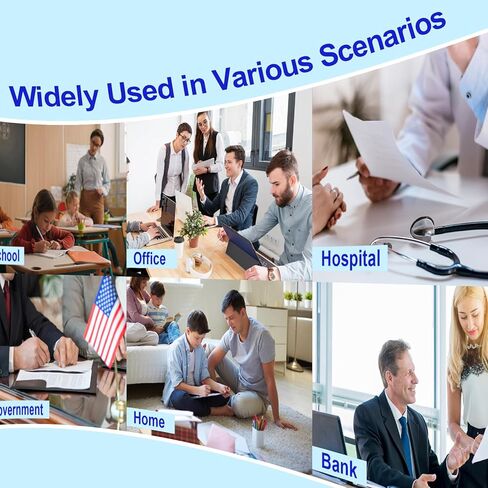 Widely Used in Various Scenarios

chool

Office

Hospital

overnment

Home

Bank